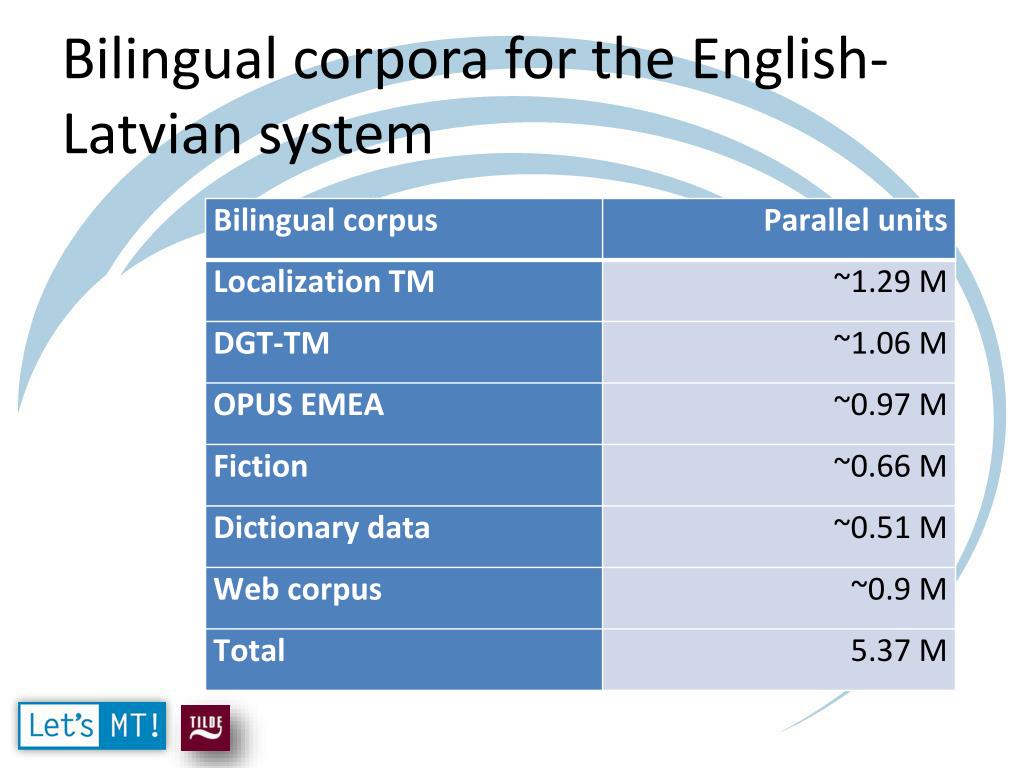 Bilingual corpora for the English-Latvian system

| Bilingual corpus | Parallel units |
|---|---|
| Localization TM | ~1.29 M |
| DGT-TM | ~1.06 M |
| OPUS EMEA | ~0.97 M |
| Fiction | ~0.66 M |
| Dictionary data | ~0.51 M |
| Web corpus | ~0.9 M |
| Total | 5.37 M |

Let's MT!
TILDE